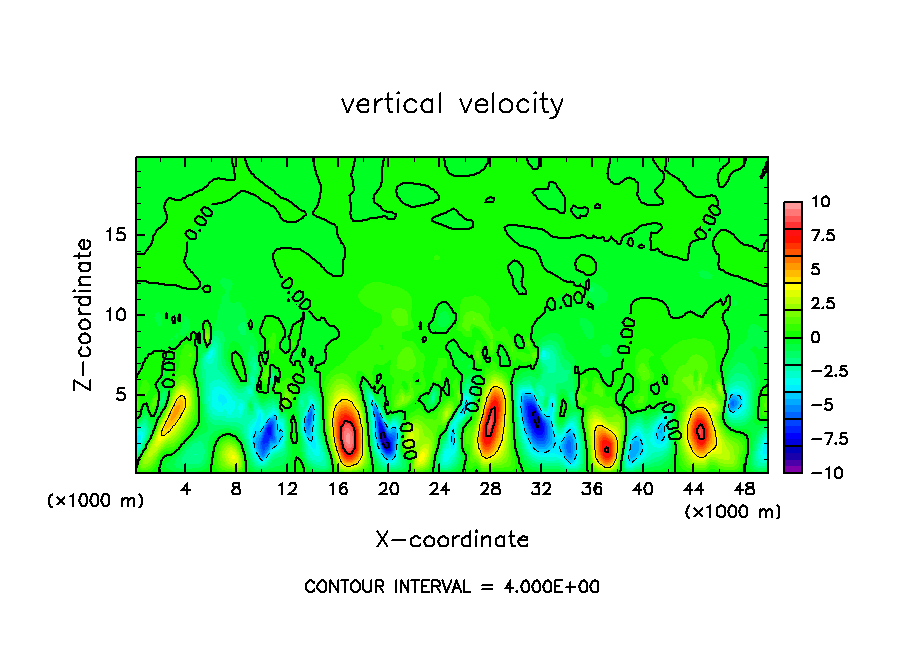 vertical velocity

Z-coordinate

15
10
5

(×1000 m)

4 8 12 16 20 24 28 32 36 40 44 48

(×1000 m)

X-coordinate

10
7.5
5
2.5
0
−2.5
−5
−7.5
−10

CONTOUR INTERVAL = 4.000E+00